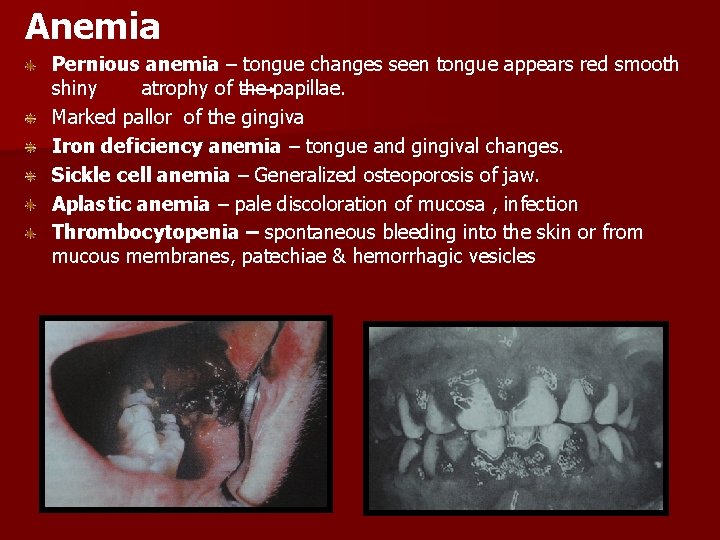 Anemia

Pernious anemia – tongue changes seen tongue appears red smooth shiny atrophy of the papillae.

Marked pallor of the gingiva

Iron deficiency anemia – tongue and gingival changes.

Sickle cell anemia – Generalized osteoporosis of jaw.

Aplastic anemia – pale discoloration of mucosa , infection

Thrombocytopenia – spontaneous bleeding into the skin or from mucous membranes, patechiae & hemorrhagic vesicles